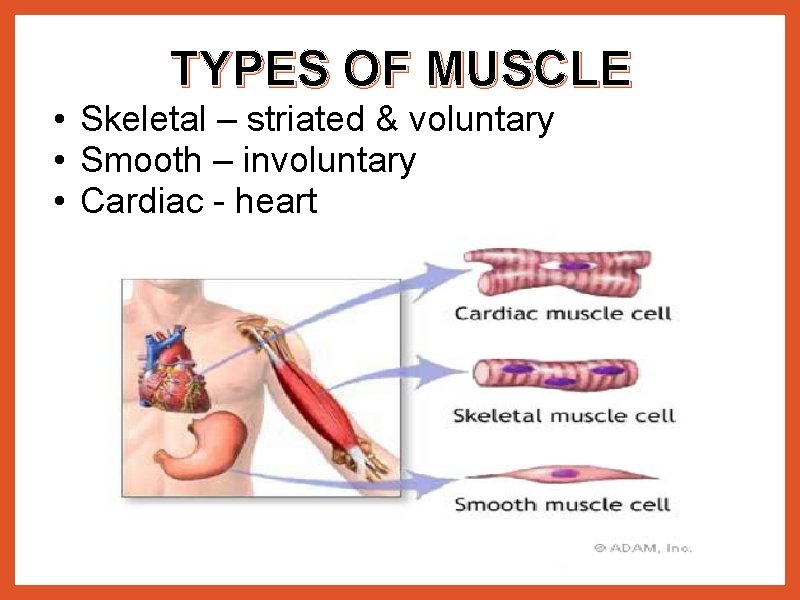 TYPES OF MUSCLE

• Skeletal – striated & voluntary
• Smooth – involuntary
• Cardiac - heart

Cardiac muscle cell

Skeletal muscle cell

Smooth muscle cell

© ADAM, Inc.